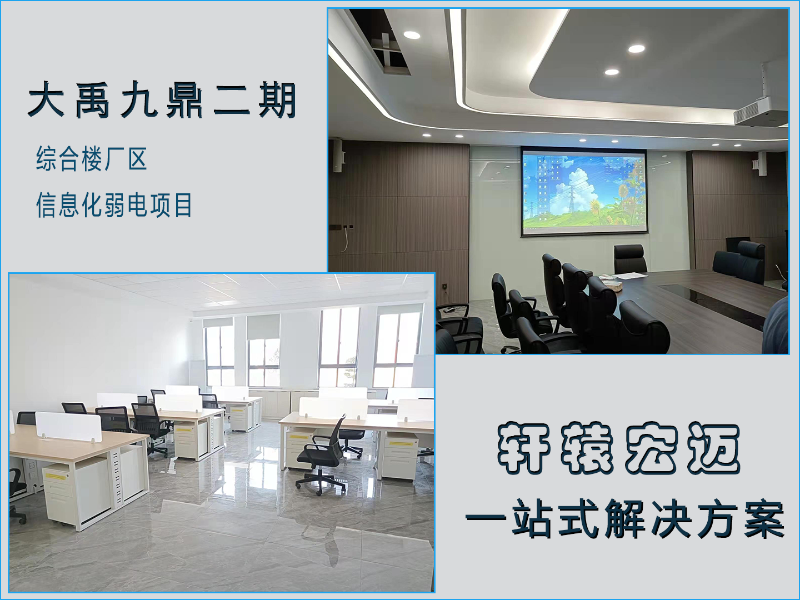 大禹九鼎二期

综合楼厂区

信息化弱电项目

轩辕宏迈

一站式解决方案